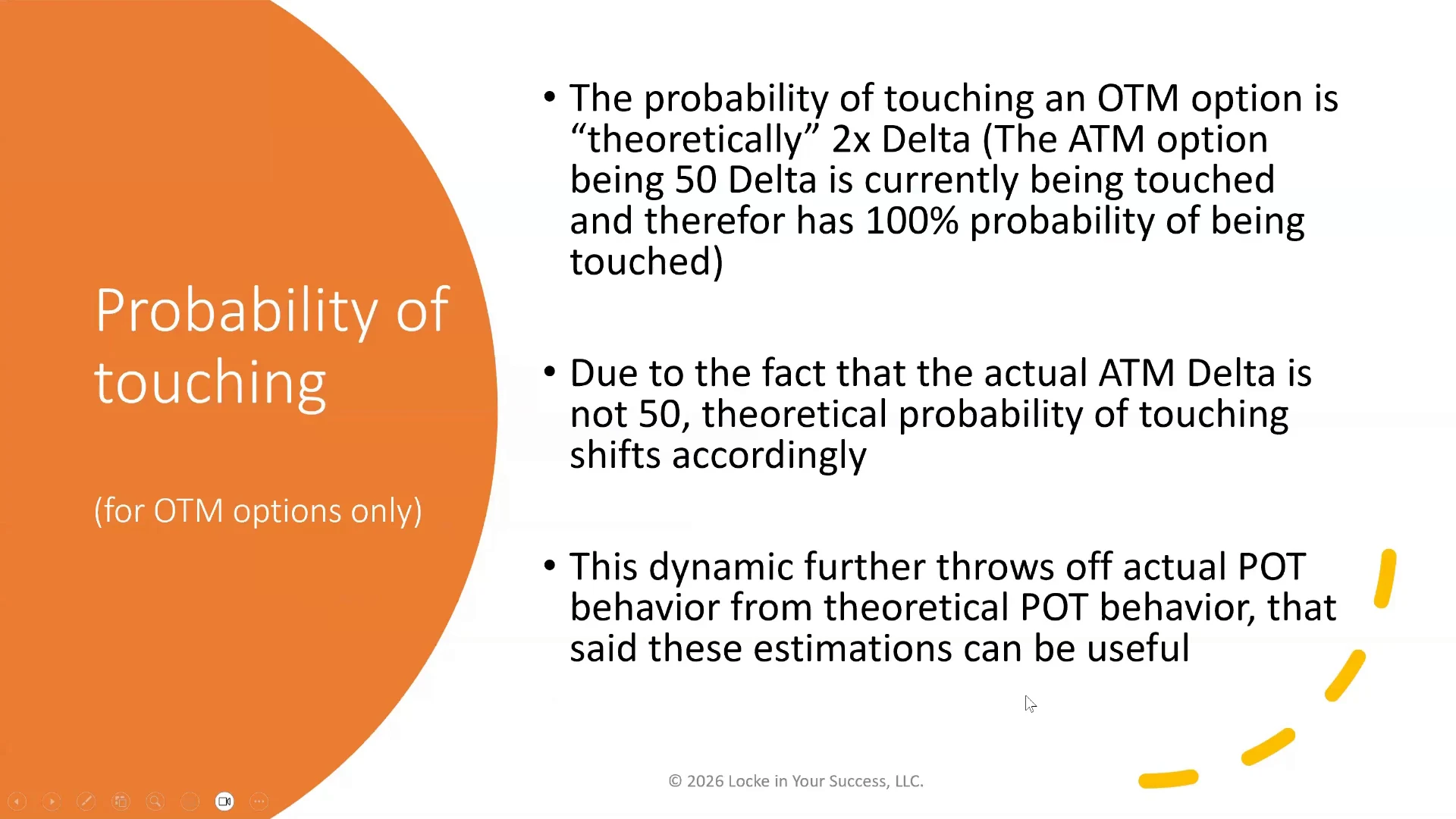 Probability of touching

(for OTM options only)

• The probability of touching an OTM option is “theoretically” 2x Delta (The ATM option being 50 Delta is currently being touched and therefor has 100% probability of being touched)

• Due to the fact that the actual ATM Delta is not 50, theoretical probability of touching shifts accordingly

• This dynamic further throws off actual POT behavior from theoretical POT behavior, that said these estimations can be useful

© 2026 Locke in Your Success, LLC.